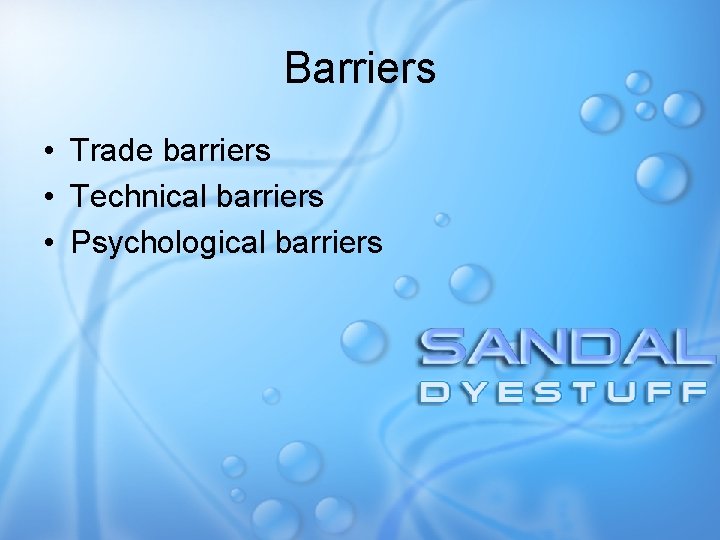 Barriers

• Trade barriers
• Technical barriers
• Psychological barriers

SANDAL
DYESTUFF